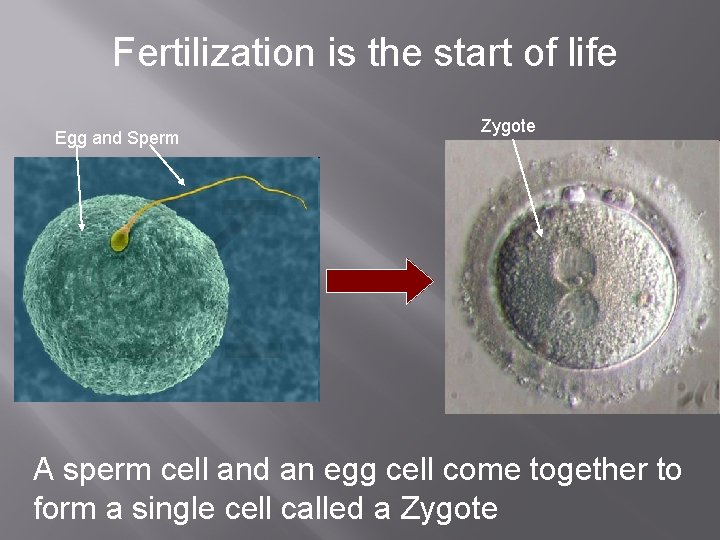 Fertilization is the start of life

Egg and Sperm

Zygote

A sperm cell and an egg cell come together to form a single cell called a Zygote